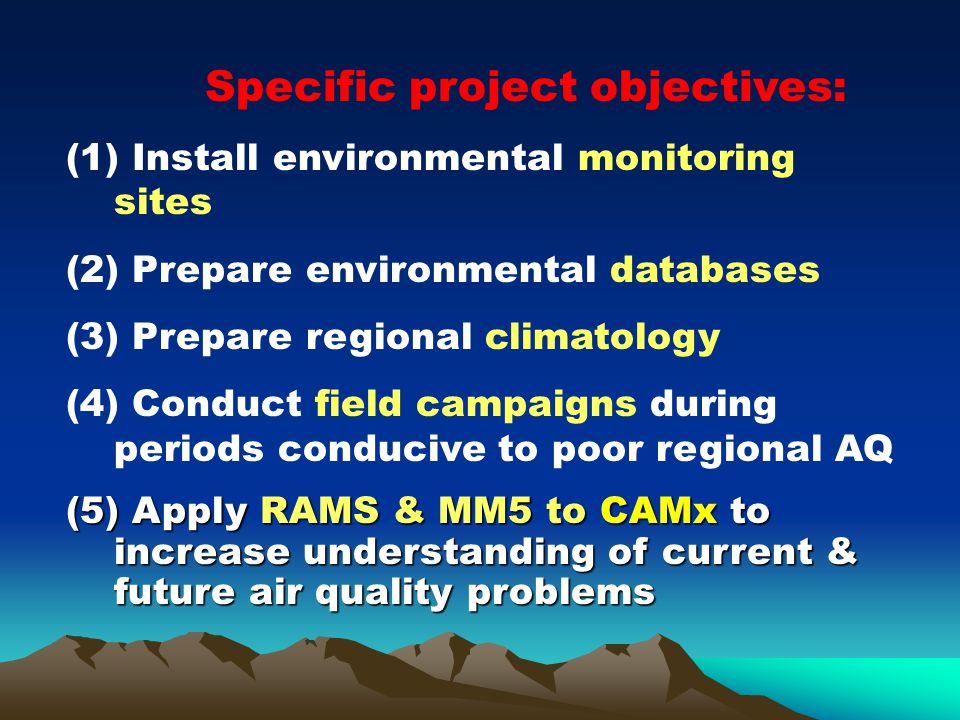 Specific project objectives:

(1) Install environmental monitoring sites

(2) Prepare environmental databases

(3) Prepare regional climatology

(4) Conduct field campaigns during periods conducive to poor regional AQ

(5) Apply RAMS & MM5 to CAMx to increase understanding of current & future air quality problems